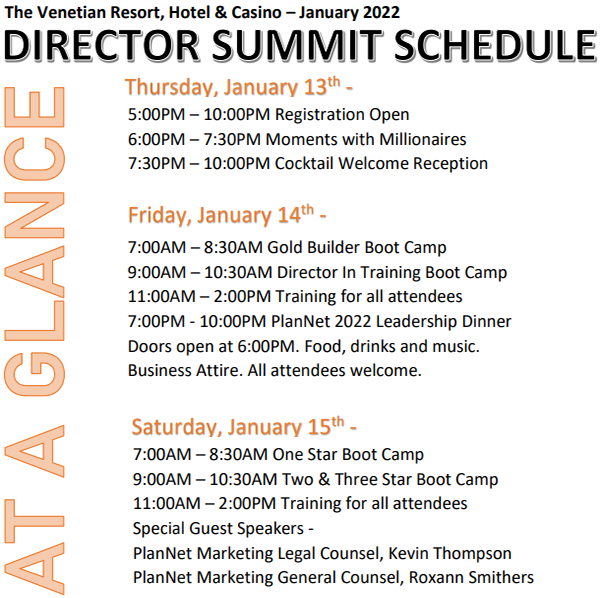 The Venetian Resort, Hotel & Casino – January 2022

DIRECTOR SUMMIT SCHEDULE

AT A GLANCE

Thursday, January 13th -
5:00PM – 10:00PM Registration Open
6:00PM – 7:30PM Moments with Millionaires
7:30PM – 10:00PM Cocktail Welcome Reception

Friday, January 14th -
7:00AM – 8:30AM Gold Builder Boot Camp
9:00AM – 10:30AM Director In Training Boot Camp
11:00AM – 2:00PM Training for all attendees
7:00PM - 10:00PM PlanNet 2022 Leadership Dinner
Doors open at 6:00PM. Food, drinks and music.
Business Attire. All attendees welcome.

Saturday, January 15th -
7:00AM – 8:30AM One Star Boot Camp
9:00AM – 10:30AM Two & Three Star Boot Camp
11:00AM – 2:00PM Training for all attendees
Special Guest Speakers -
PlanNet Marketing Legal Counsel, Kevin Thompson
PlanNet Marketing General Counsel, Roxann Smithers